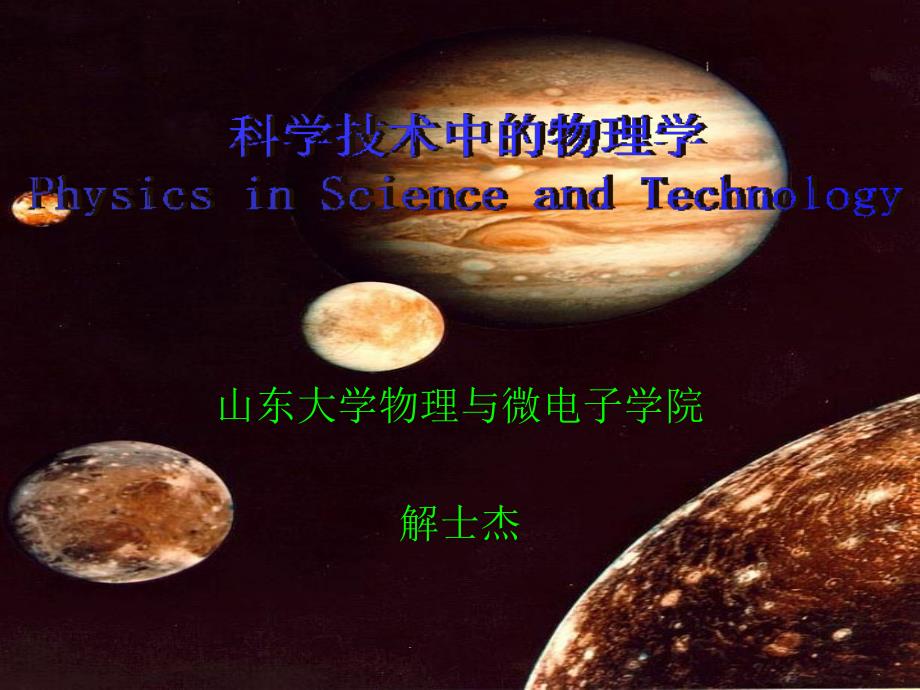 科学技术中的物理学
Physics in Science and Technology

山东大学物理与微电子学院

解士杰